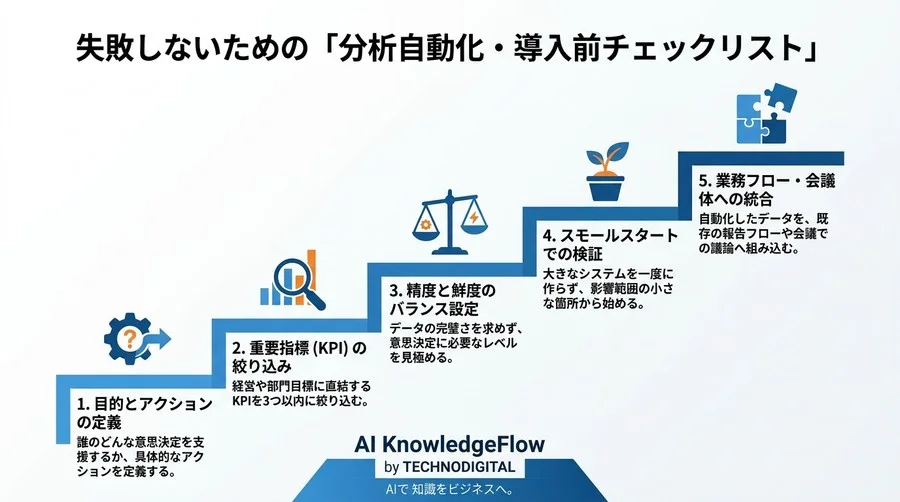 失敗しないための「分析自動化・導入前チェックリスト」

1. 目的とアクションの定義
誰のどんな意思決定を支援するか、具体的なアクションを定義する。

2. 重要指標 (KPI) の絞り込み
経営や部門目標に直結するKPIを3つ以内に絞り込む。

3. 精度と鮮度のバランス設定
データの完璧さを求めず、意思決定に必要なレベルを見極める。

4. スモールスタートでの検証
大きなシステムを一度に作らず、影響範囲の小さな箇所から始める。

5. 業務フロー・会議体への統合
自動化したデータを、既存の報告フローや会議での議論へ組み込む。

AI KnowledgeFlow
by TECHNODIGITAL
AIで 知識をビジネスへ。